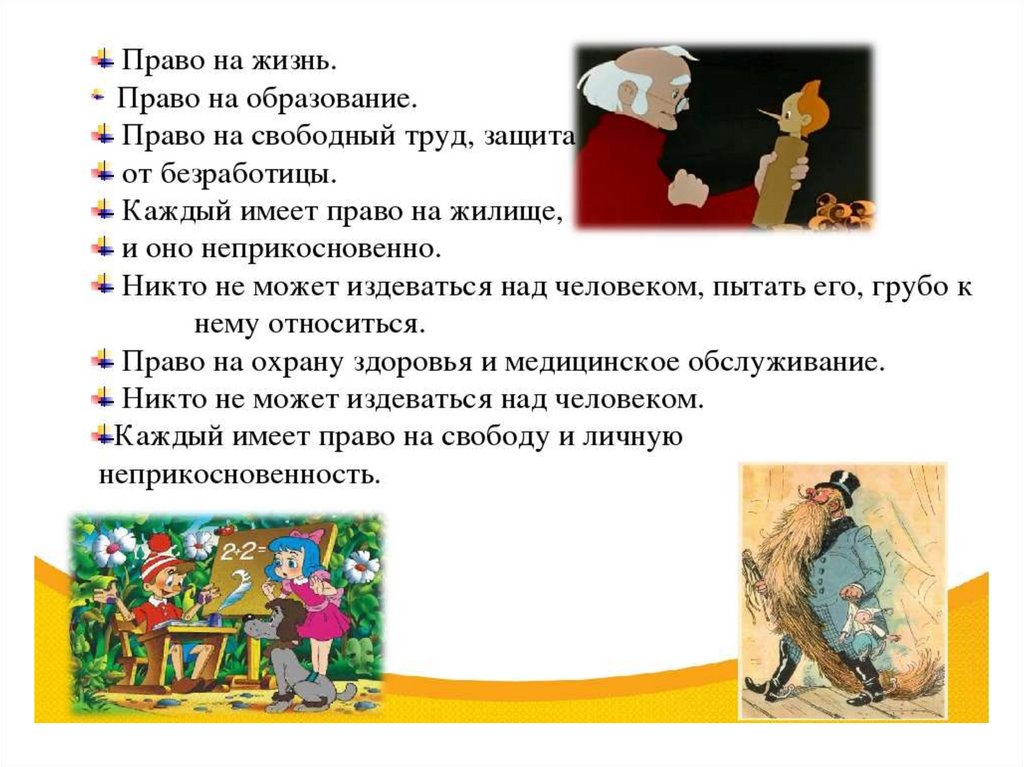 Право на жизнь.
Право на образование.
Право на свободный труд, защита
от безработицы.
Каждый имеет право на жилище,
и оно неприкосновенно.
Никто не может издеваться над человеком, пытать его, грубо к нему относиться.
Право на охрану здоровья и медицинское обслуживание.
Никто не может издеваться над человеком.
Каждый имеет право на свободу и личную неприкосновенность.

2·2=